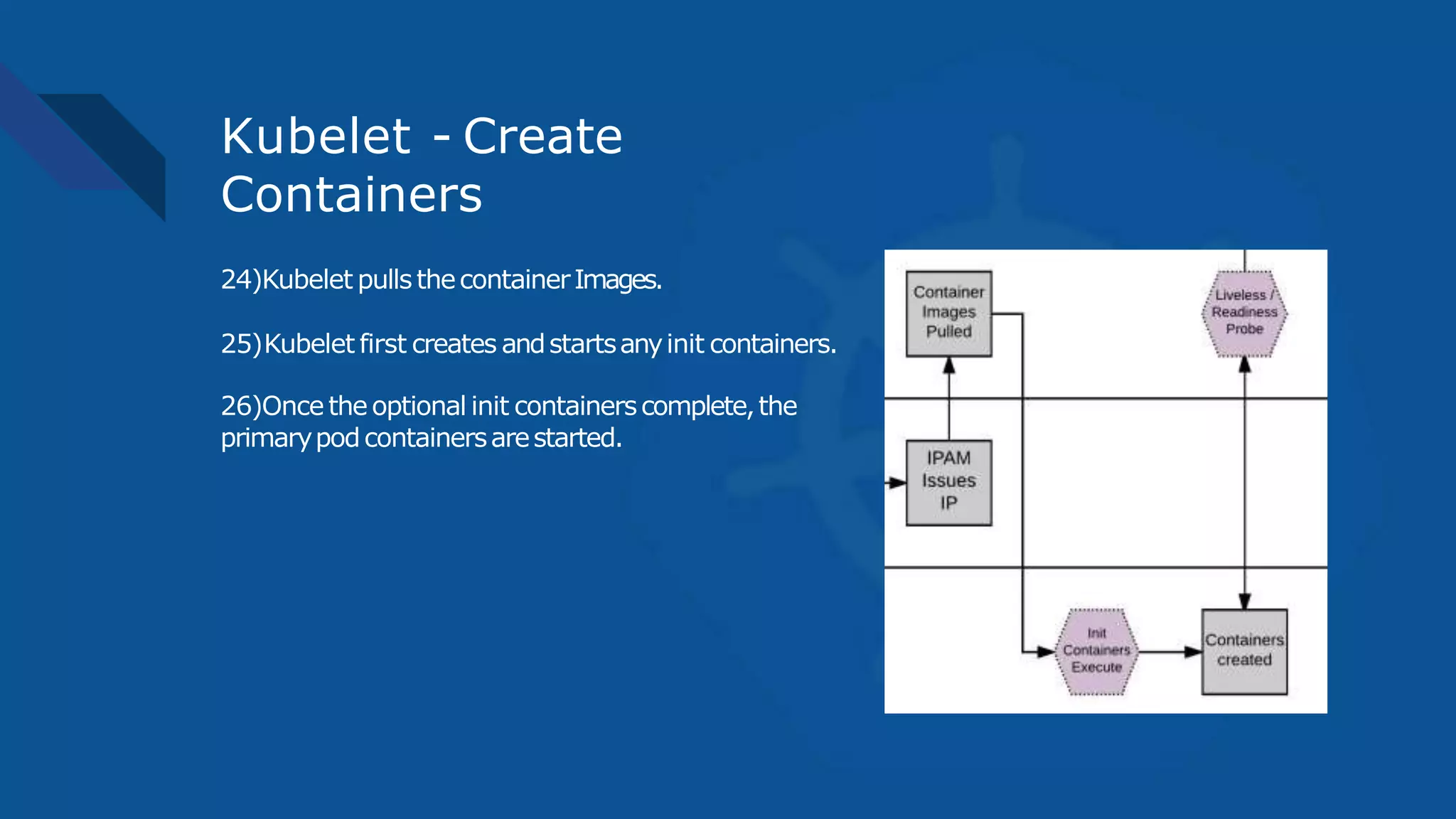 Kubelet - Create Containers

24)Kubelet pulls the container Images.

25)Kubelet first creates and starts any init containers.

26)Once the optional init containers complete, the primary pod containers are started.

Container Images Pulled

Liveless / Readiness Probe

IPAM Issues IP

Init Containers Execute

Containers created